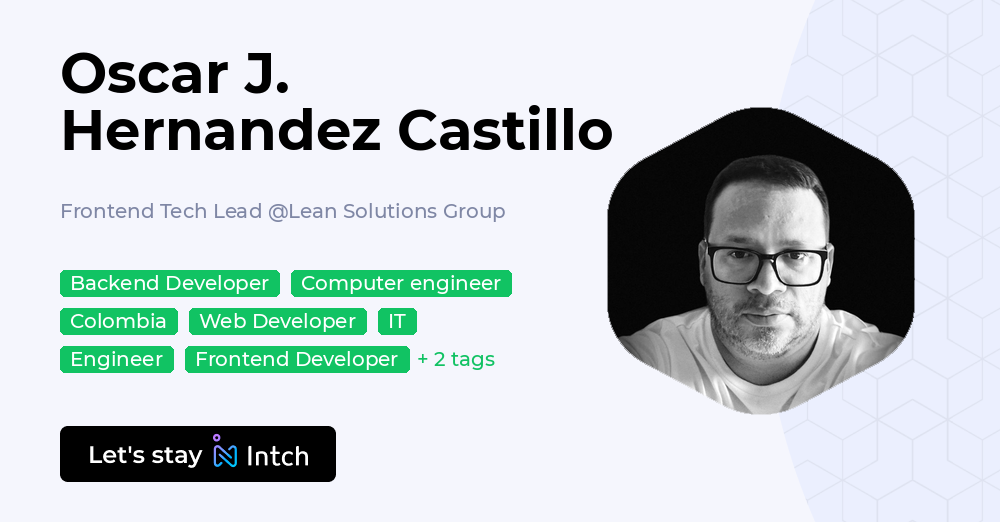 Oscar J.
Hernandez Castillo

Frontend Tech Lead @Lean Solutions Group

Backend Developer
Computer engineer
Colombia
Web Developer
IT
Engineer
Frontend Developer
+ 2 tags

Let's stay Intch